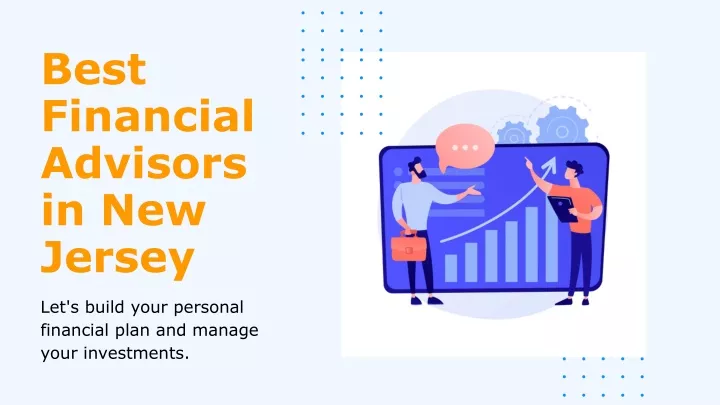 Best Financial Advisors in New Jersey

Let's build your personal financial plan and manage your investments.